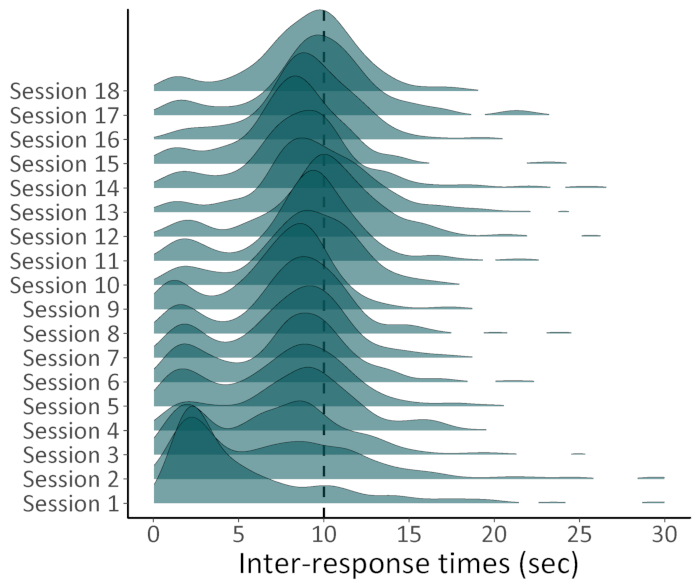 Session 18
Session 17
Session 16
Session 15
Session 14
Session 13
Session 12
Session 11
Session 10
Session 9
Session 8
Session 7
Session 6
Session 5
Session 4
Session 3
Session 2
Session 1

0
5
10
15
20
25
30

Inter-response times (sec)